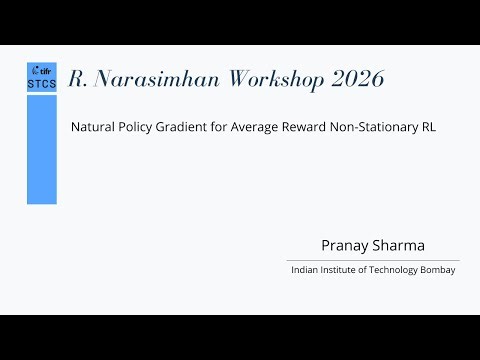 tifr
STCS

R. Narasimhan Workshop 2026

Natural Policy Gradient for Average Reward Non-Stationary RL

Pranay Sharma

Indian Institute of Technology Bombay